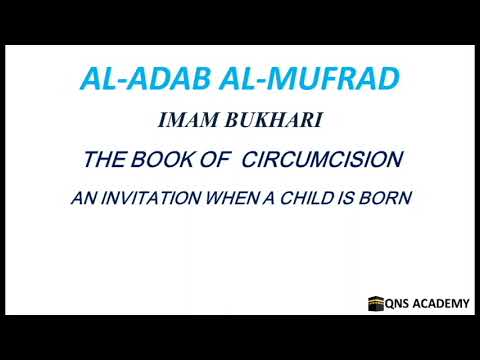 AL-ADAB AL-MUFRAD

IMAM BUKHARI

THE BOOK OF CIRCUMCISION

AN INVITATION WHEN A CHILD IS BORN

QNS ACADEMY